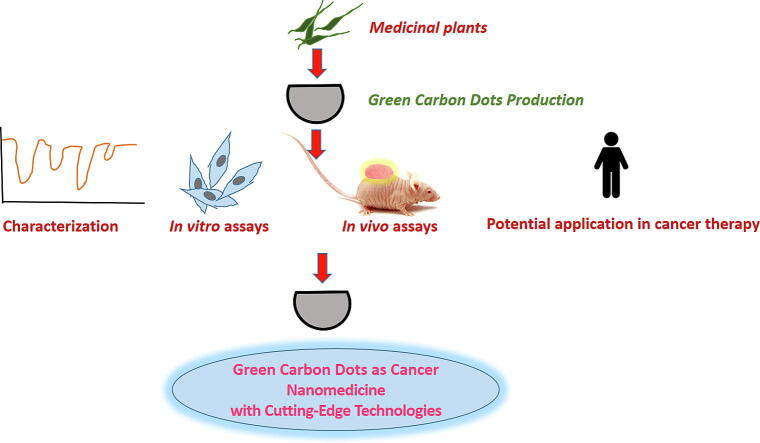 Medicinal plants

Green Carbon Dots Production

Characterization

In vitro assays

In vivo assays

Potential application in cancer therapy

Green Carbon Dots as Cancer Nanomedicine with Cutting-Edge Technologies